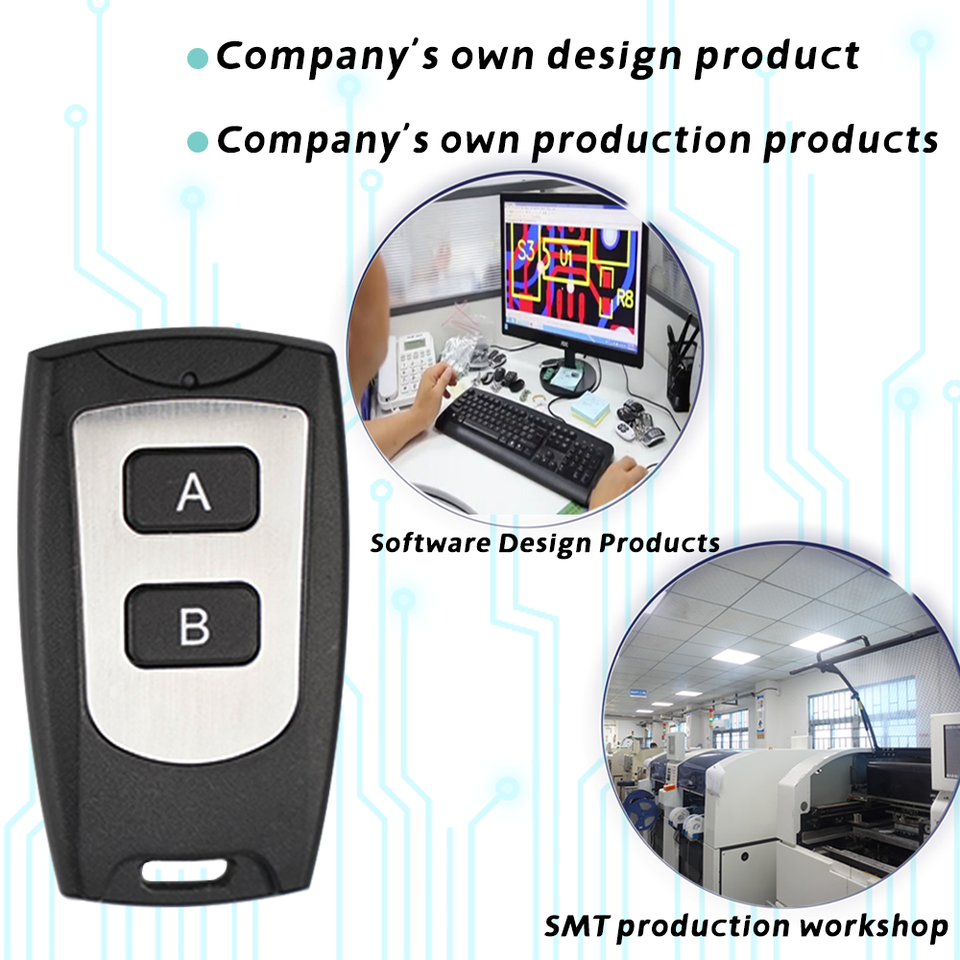 Company's own design product

Company's own production products

S3 U1 R8

A

B

Software Design Products

SMT production workshop